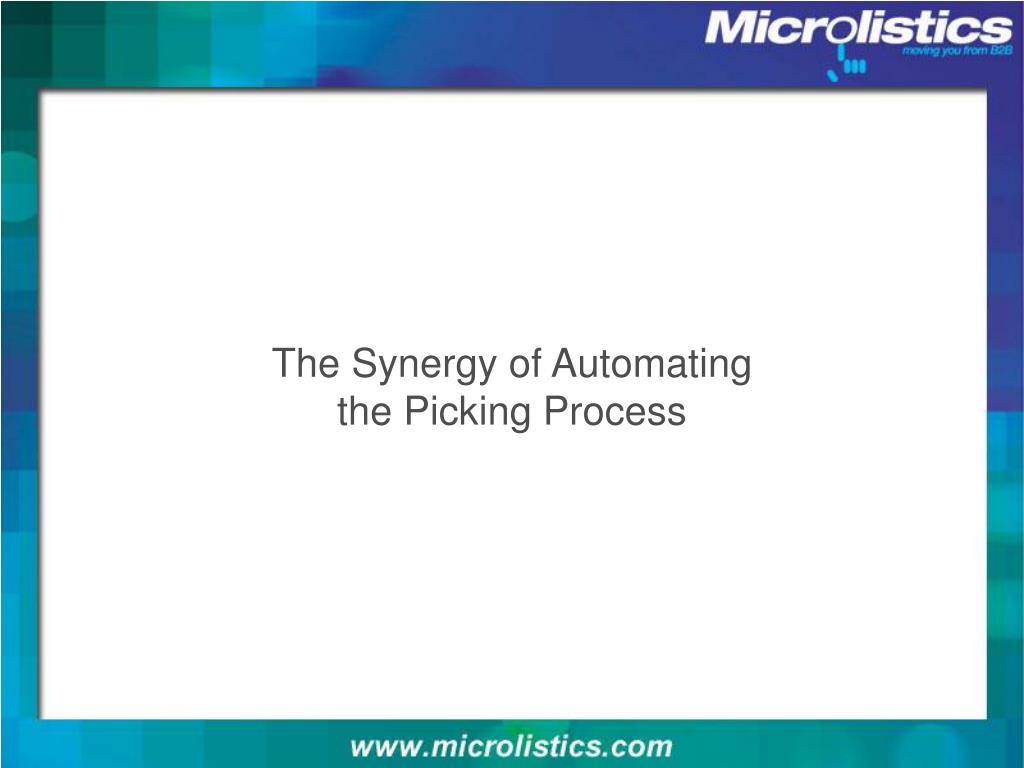 Microlistics
moving you from B2B

The Synergy of Automating the Picking Process

www.microlistics.com